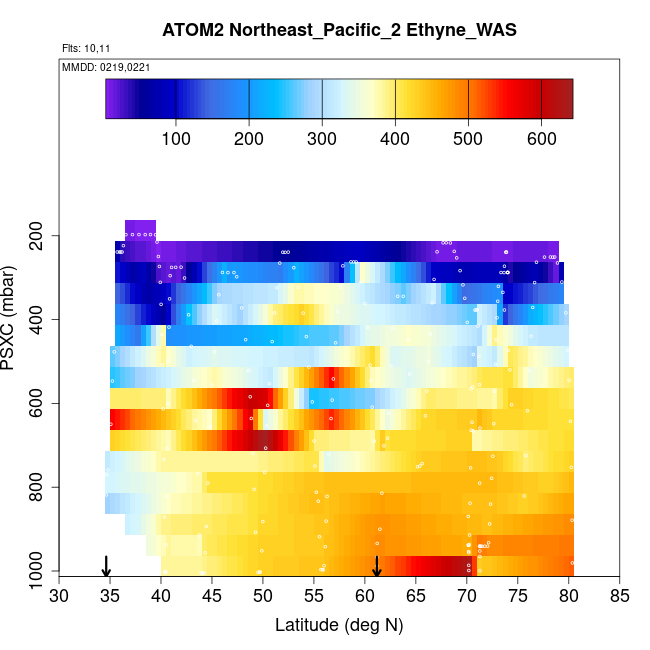 ATOM2 Northeast_Pacific_2 Ethyne_WAS

Flts: 10,11

MMDD: 0219,0221

100 200 300 400 500 600

PSXC (mbar)

200
400
600
800
1000

30 35 40 45 50 55 60 65 70 75 80 85

Latitude (deg N)